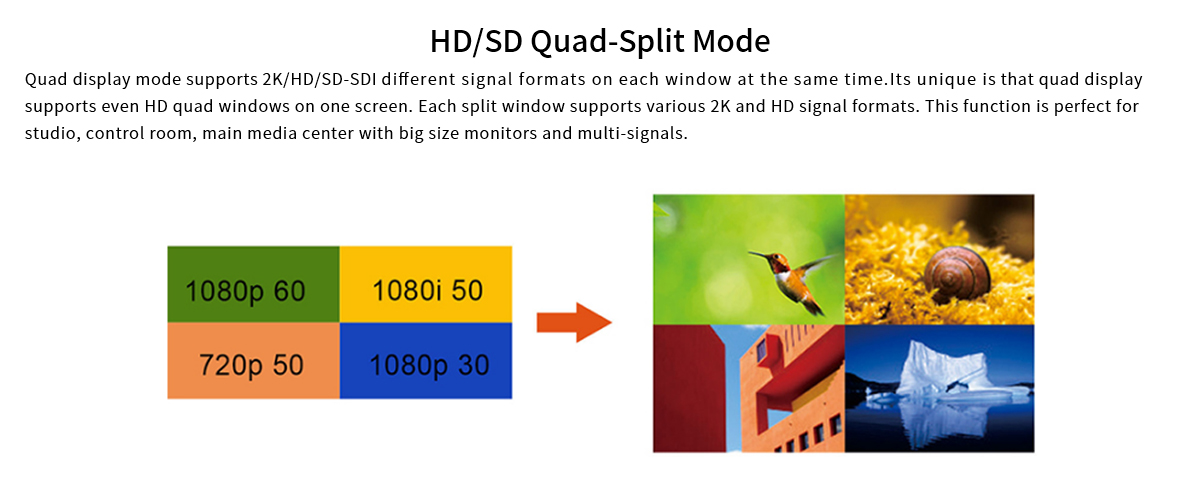 HD/SD Quad-Split Mode

Quad display mode supports 2K/HD/SD-SDI different signal formats on each window at the same time.Its unique is that quad display supports even HD quad windows on one screen. Each split window supports various 2K and HD signal formats. This function is perfect for studio, control room, main media center with big size monitors and multi-signals.

1080p 60

1080i 50

720p 50

1080p 30